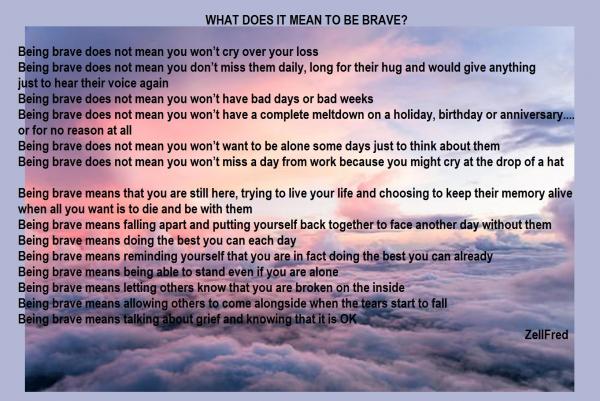 WHAT DOES IT MEAN TO BE BRAVE?

Being brave does not mean you won't cry over your loss
Being brave does not mean you don't miss them daily, long for their hug and would give anything just to hear their voice again
Being brave does not mean you won't have bad days or bad weeks
Being brave does not mean you won't have a complete meltdown on a holiday, birthday or anniversary.... or for no reason at all
Being brave does not mean you won't want to be alone some days just to think about them
Being brave does not mean you won't miss a day from work because you might cry at the drop of a hat

Being brave means that you are still here, trying to live your life and choosing to keep their memory alive when all you want is to die and be with them
Being brave means falling apart and putting yourself back together to face another day without them
Being brave means doing the best you can each day
Being brave means reminding yourself that you are in fact doing the best you can already
Being brave means being able to stand even if you are alone
Being brave means letting others know that you are broken on the inside
Being brave means allowing others to come alongside when the tears start to fall
Being brave means talking about grief and knowing that it is OK

ZellFred